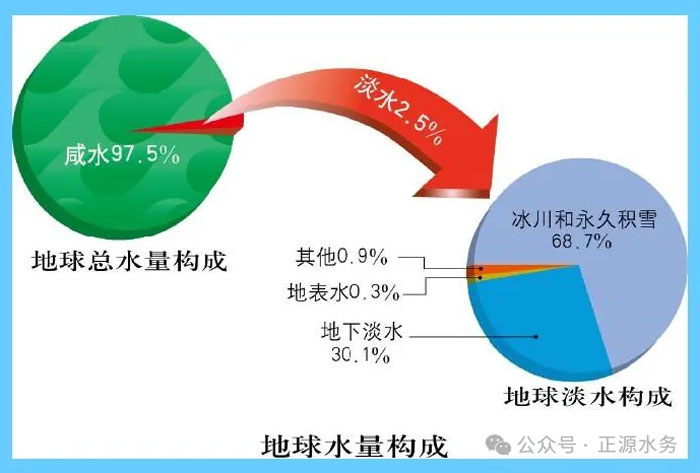 咸水97.5%

淡水2.5%

地球总水量构成

冰川和永久积雪
68.7%

其他0.9%

地表水0.3%

地下淡水
30.1%

地球淡水构成

地球水量构成

公众号 · 正源水务